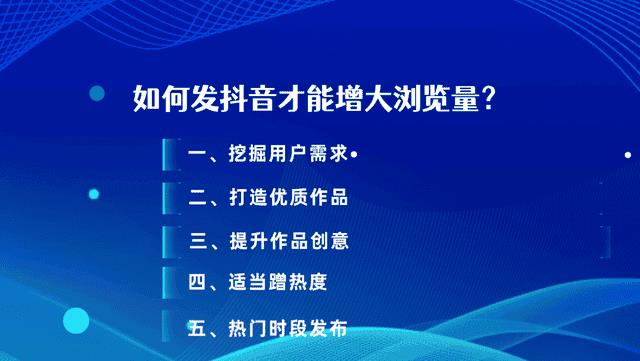 如何发抖音才能增大浏览量?

一、挖掘用户需求

二、打造优质作品

三、提升作品创意

四、适当蹭热度

五、热门时段发布